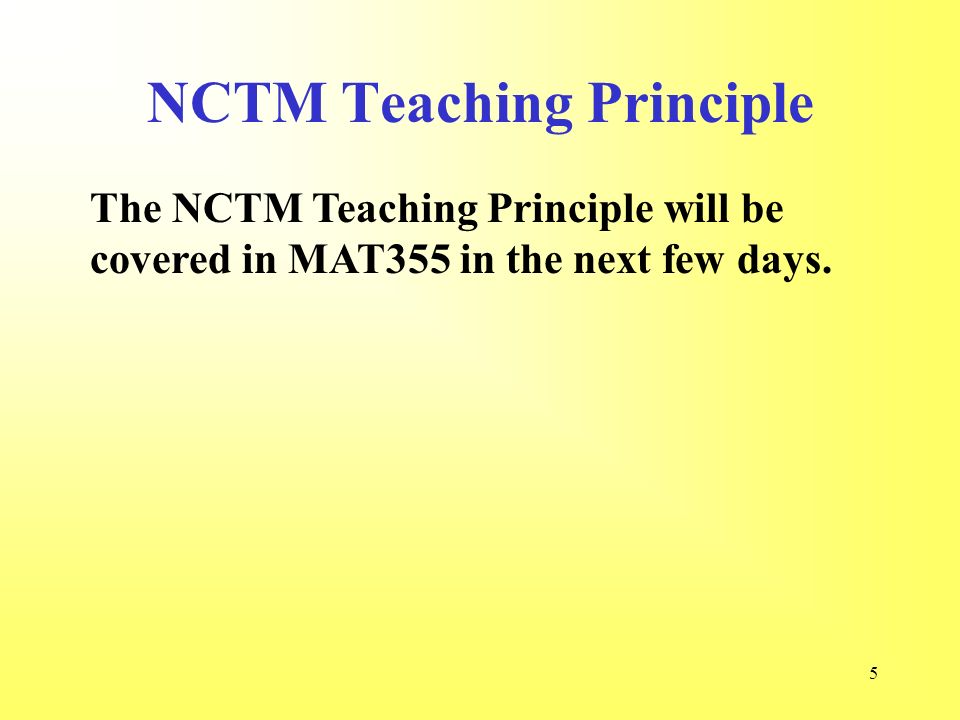 NCTM Teaching Principle

The NCTM Teaching Principle will be covered in MAT355 in the next few days.

5